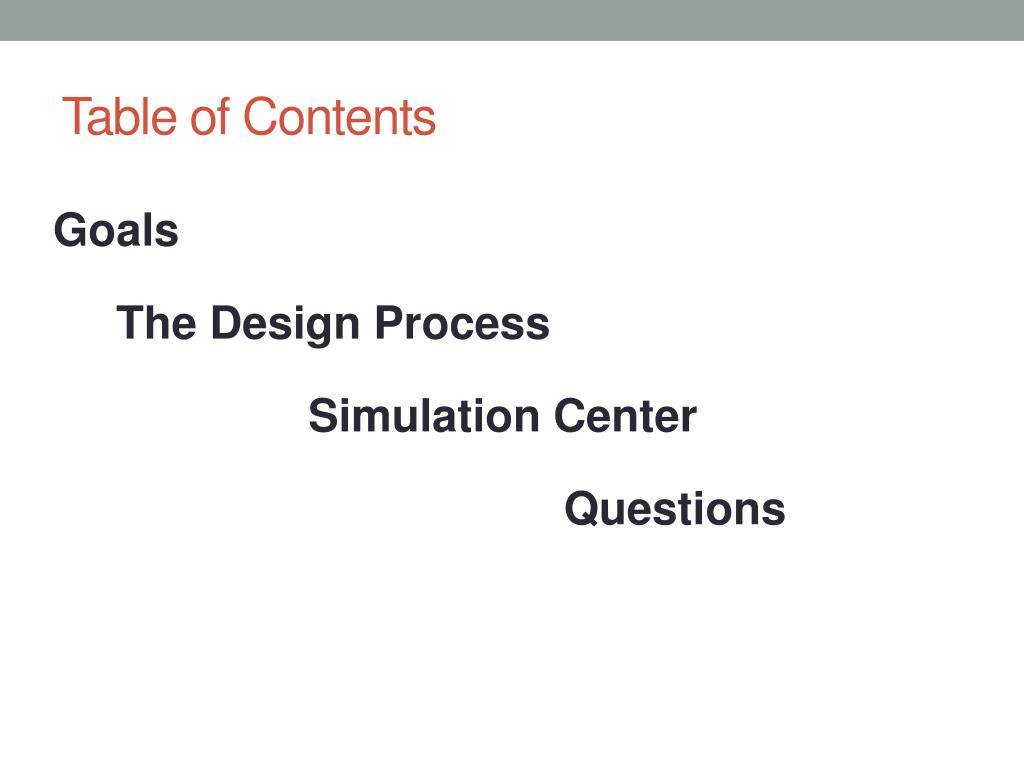 Table of Contents

Goals

The Design Process

Simulation Center

Questions